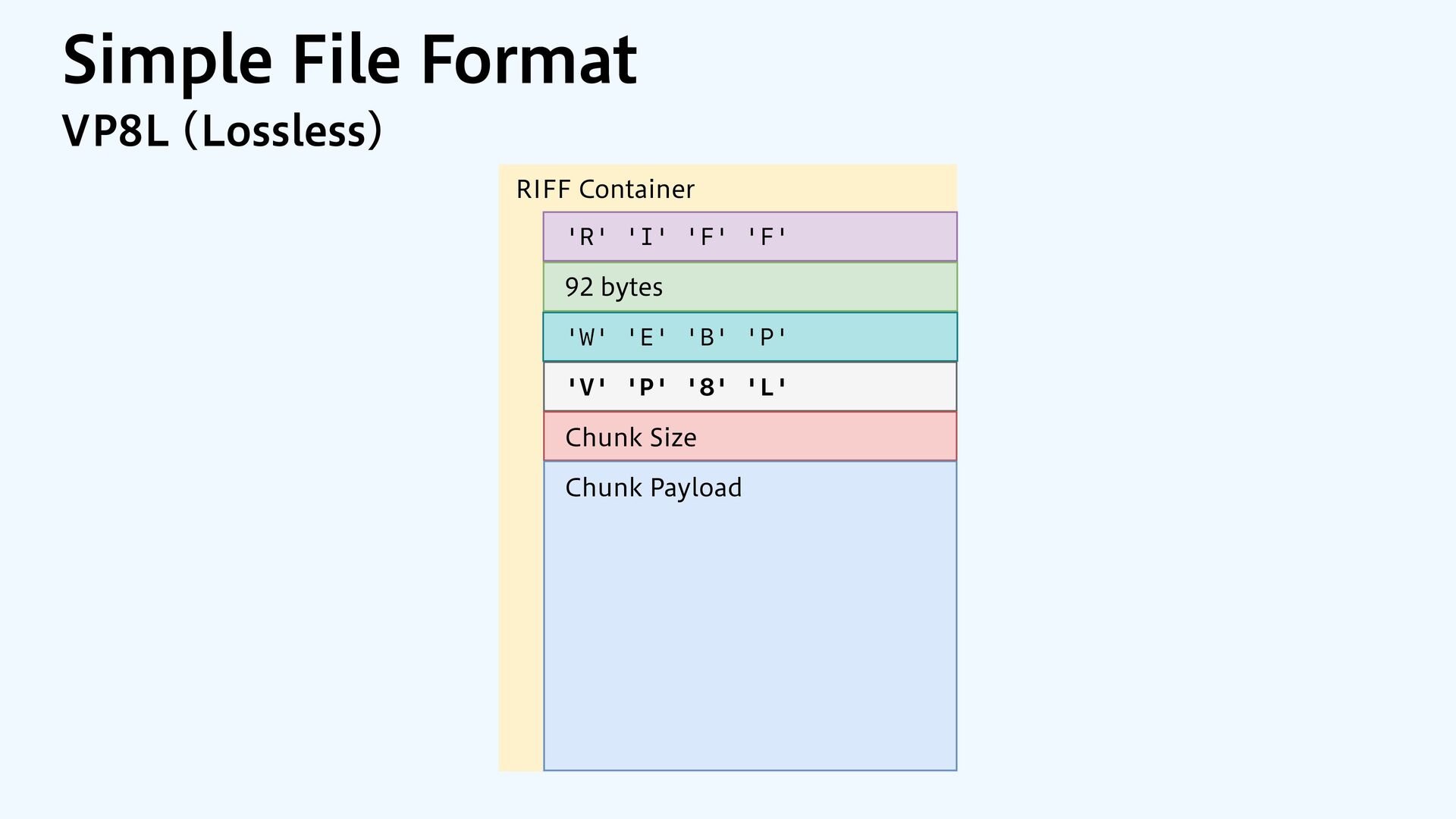 Simple File Format

VP8L (Lossless)

RIFF Container

'R' 'I' 'F' 'F'

92 bytes

'W' 'E' 'B' 'P'

'V' 'P' '8' 'L'

Chunk Size

Chunk Payload